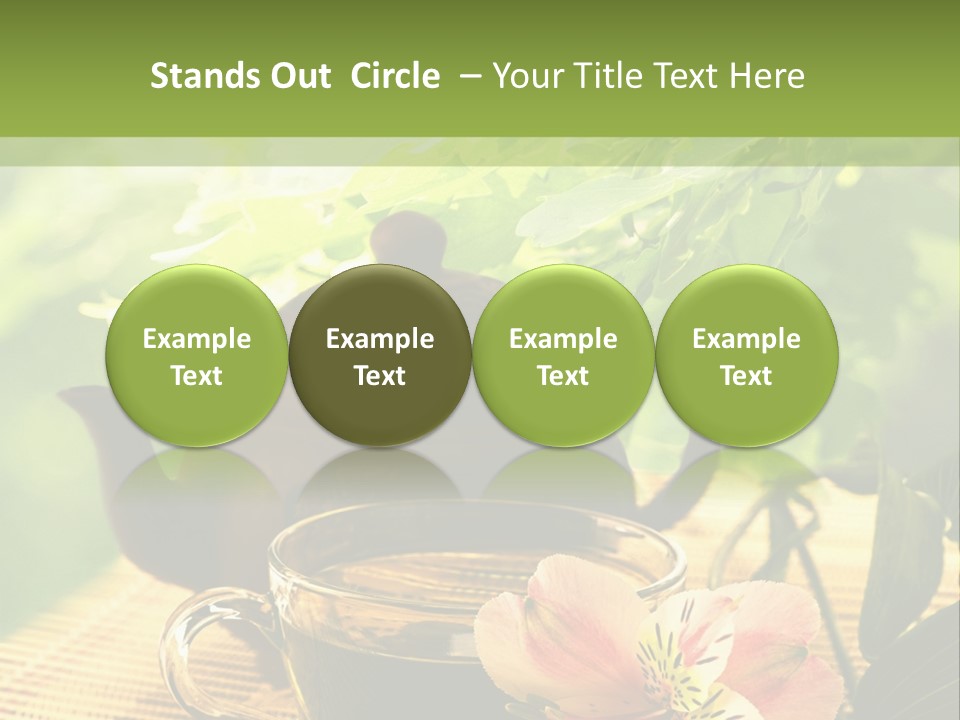 Stands Out Circle – Your Title Text Here

Example Text

Example Text

Example Text

Example Text